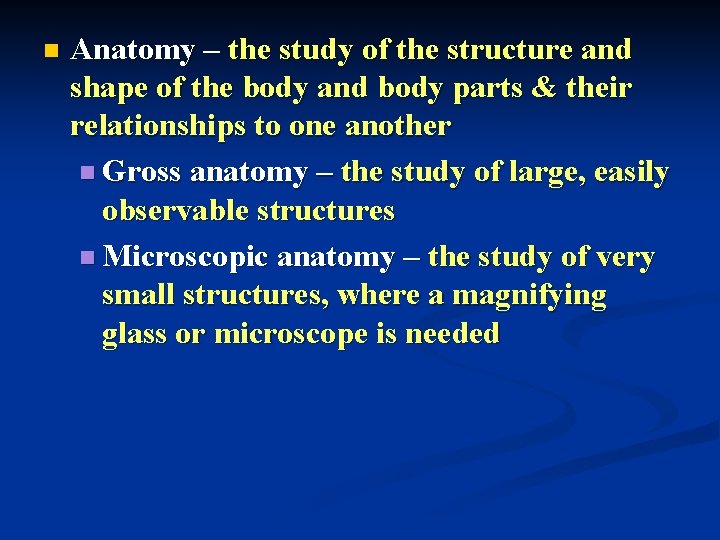 Anatomy – the study of the structure and shape of the body and body parts & their relationships to one another

Gross anatomy – the study of large, easily observable structures

Microscopic anatomy – the study of very small structures, where a magnifying glass or microscope is needed